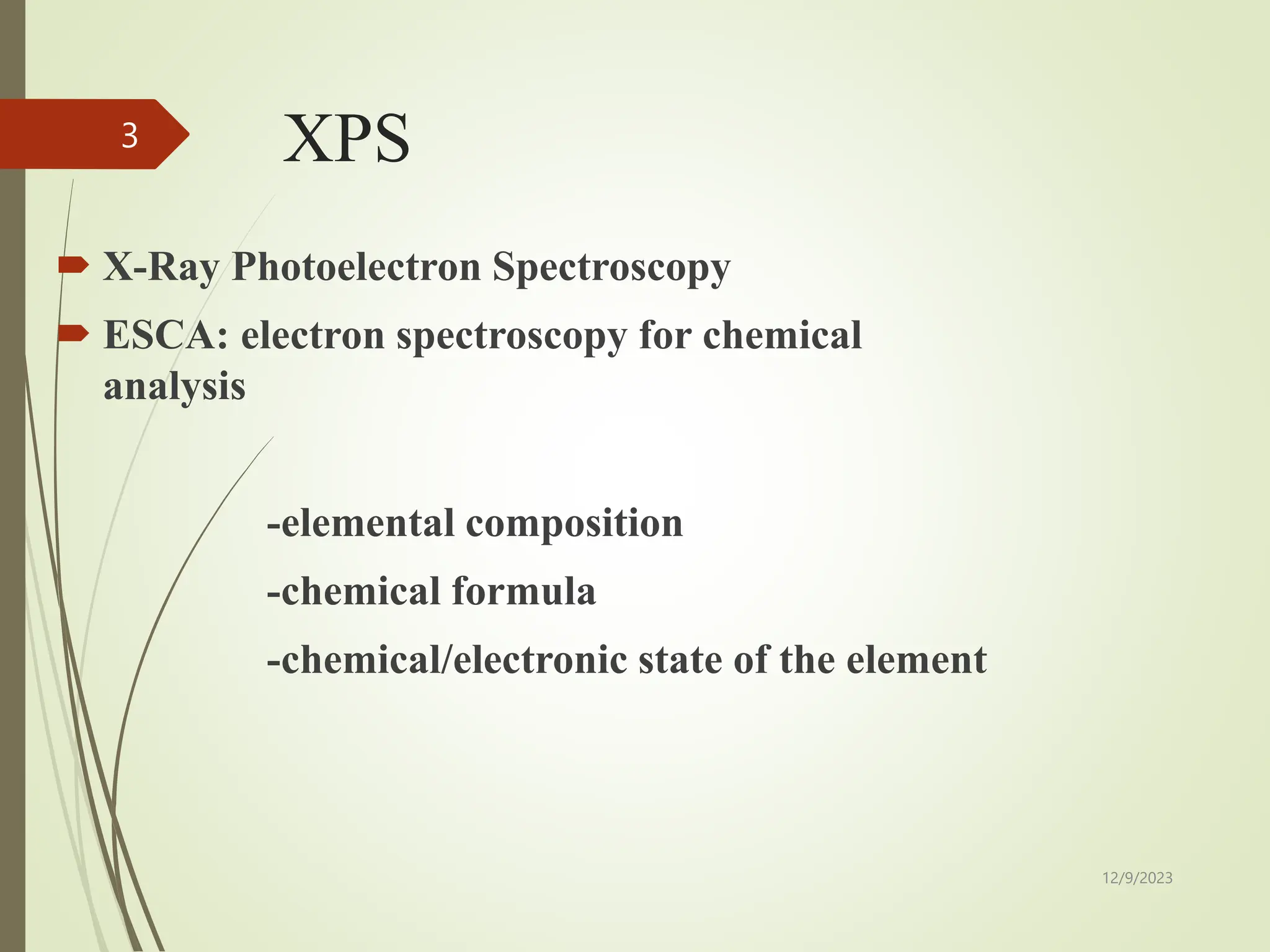 3

XPS

X-Ray Photoelectron Spectroscopy

ESCA: electron spectroscopy for chemical analysis

-elemental composition

-chemical formula

-chemical/electronic state of the element

12/9/2023